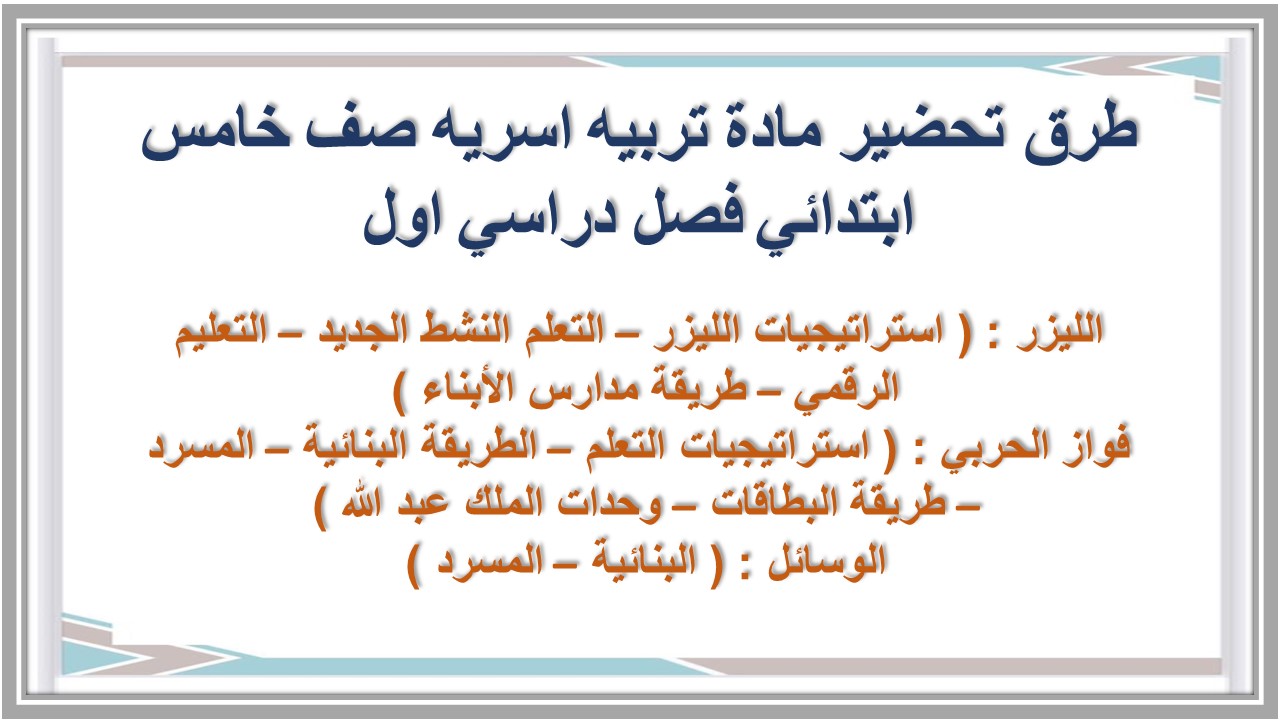 طرق تحضير مادة تربيه اسريه صف خامس ابتدائي فصل دراسي اول

الليزر : ( استراتيجيات الليزر – التعلم النشط الجديد – التعليم الرقمي – طريقة مدارس الأبناء )
فواز الحربي : ( استراتيجيات التعلم – الطريقة البنائية – المسرد – طريقة البطاقات – وحدات الملك عبد الله )
الوسائل : ( البنائية – المسرد )